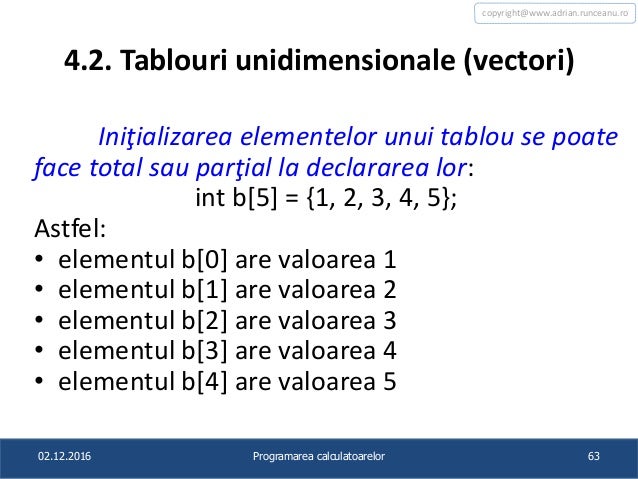 copyright@www.adrian.runceanu.ro

4.2. Tablouri unidimensionale (vectori)

Iniţializarea elementelor unui tablou se poate face total sau parţial la declararea lor:
int b[5] = {1, 2, 3, 4, 5};

Astfel:
• elementul b[0] are valoarea 1
• elementul b[1] are valoarea 2
• elementul b[2] are valoarea 3
• elementul b[3] are valoarea 4
• elementul b[4] are valoarea 5

02.12.2016 Programarea calculatoarelor 63